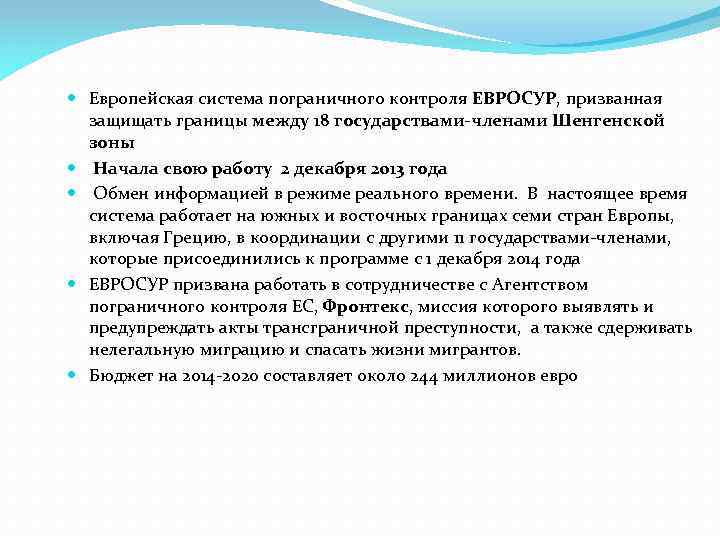 Европейская система пограничного контроля ЕВРОСУР, призванная защищать границы между 18 государствами-членами Шенгенской зоны

Начала свою работу 2 декабря 2013 года

Обмен информацией в режиме реального времени. В настоящее время система работает на южных и восточных границах семи стран Европы, включая Грецию, в координации с другими 11 государствами-членами, которые присоединились к программе с 1 декабря 2014 года

ЕВРОСУР призвана работать в сотрудничестве с Агентством пограничного контроля ЕС, Фронтекс, миссия которого выявлять и предупреждать акты трансграничной преступности, а также сдерживать нелегальную миграцию и спасать жизни мигрантов.

Бюджет на 2014-2020 составляет около 244 миллионов евро